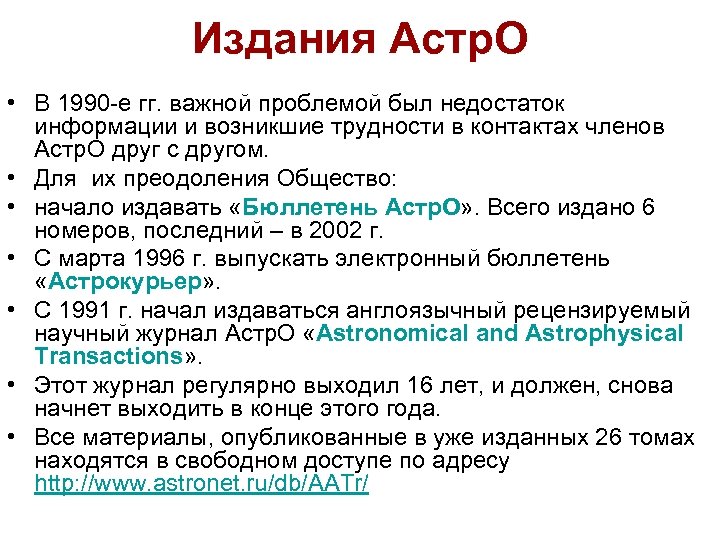 Издания АстрО

• В 1990-е гг. важной проблемой был недостаток информации и возникшие трудности в контактах членов АстрО друг с другом.
• Для  их преодоления Общество:
• начало издавать «Бюллетень АстрО». Всего издано 6 номеров, последний – в 2002 г.
• С марта 1996 г. выпускать электронный бюллетень «Астрокурьер».
• С 1991 г. начал издаваться англоязычный рецензируемый научный журнал АстрО «Astronomical and Astrophysical Transactions».
• Этот журнал регулярно выходил 16 лет, и должен, снова начнет выходить в конце этого года.
• Все материалы, опубликованные в уже изданных 26 томах находятся в свободном доступе по адресу http://www.astronet.ru/db/AATr/